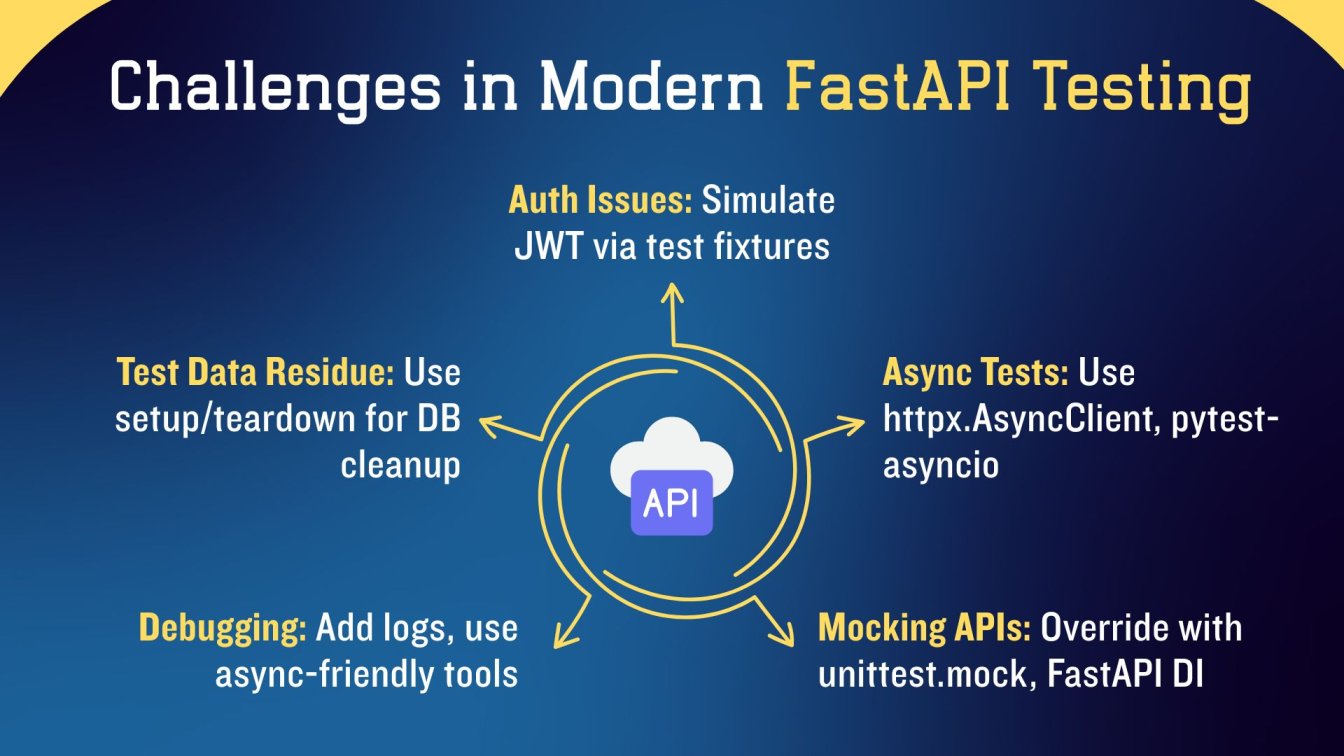 Challenges in Modern FastAPI Testing

Auth Issues: Simulate JWT via test fixtures

Test Data Residue: Use setup/teardown for DB cleanup

Async Tests: Use httpx.AsyncClient, pytest-asyncio

API

Debugging: Add logs, use async-friendly tools

Mocking APIs: Override with unittest.mock, FastAPI DI